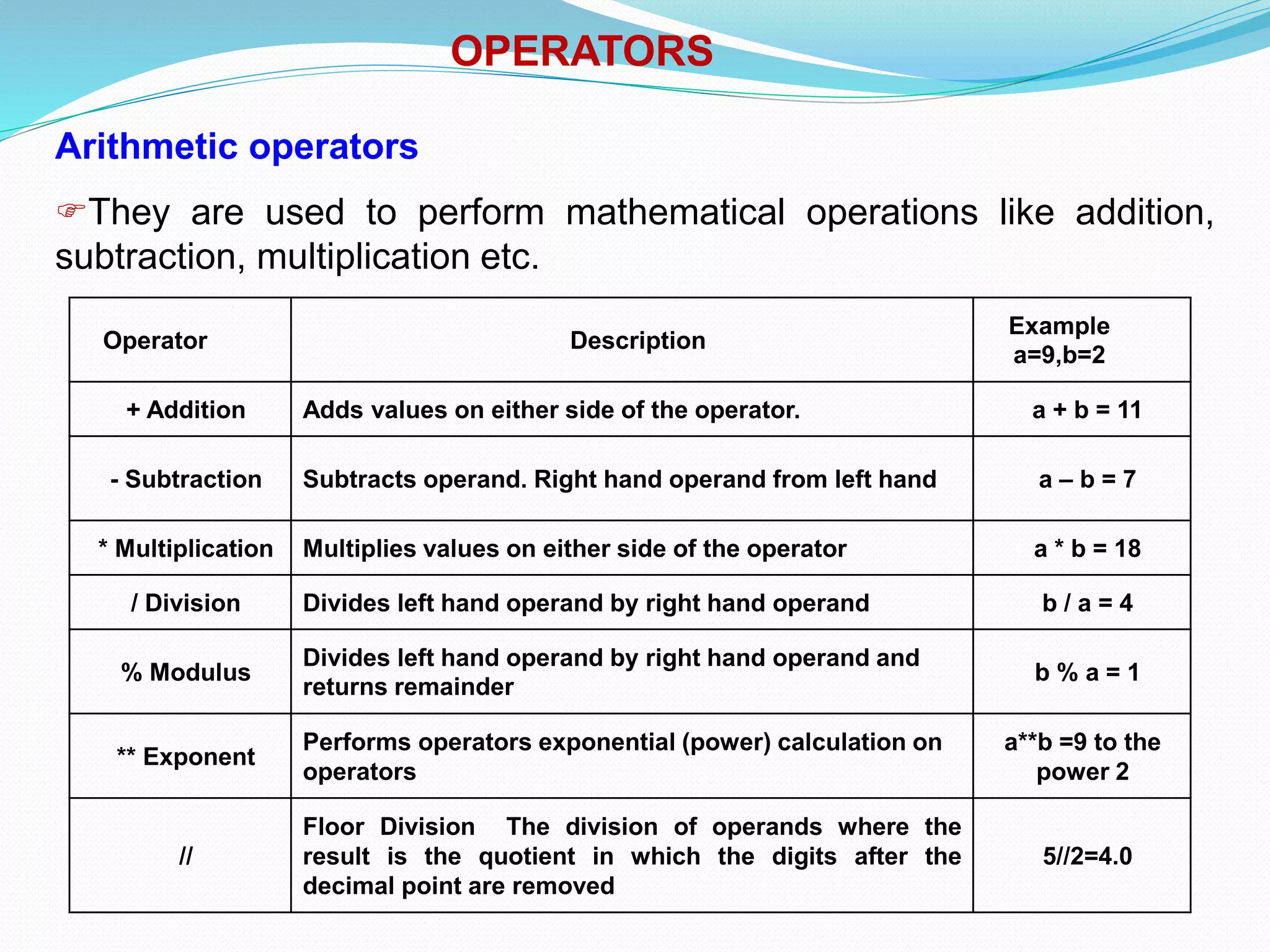 OPERATORS

Arithmetic operators

☞They are used to perform mathematical operations like addition, subtraction, multiplication etc.

| Operator | Description | Example a=9,b=2 |
|---|---|---|
| + Addition | Adds values on either side of the operator. | a + b = 11 |
| - Subtraction | Subtracts operand. Right hand operand from left hand | a – b = 7 |
| * Multiplication | Multiplies values on either side of the operator | a * b = 18 |
| / Division | Divides left hand operand by right hand operand | b / a = 4 |
| % Modulus | Divides left hand operand by right hand operand and returns remainder | b % a = 1 |
| ** Exponent | Performs operators exponential (power) calculation on operators | a**b =9 to the power 2 |
| // | Floor Division The division of operands where the result is the quotient in which the digits after the decimal point are removed | 5//2=4.0 |